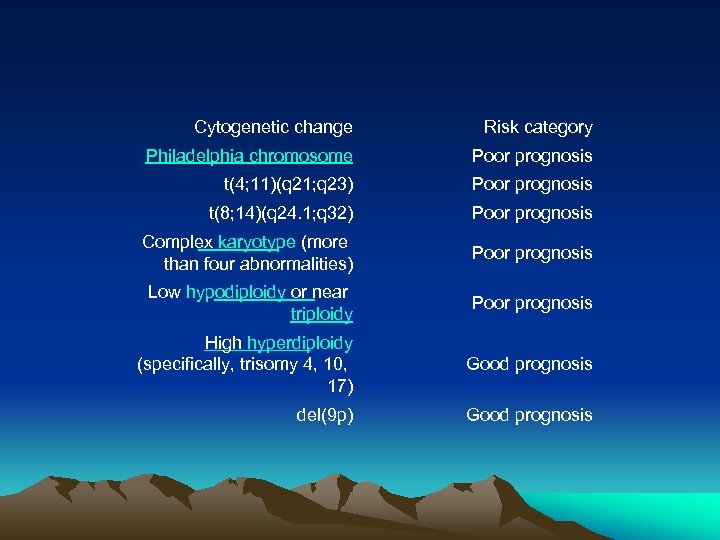 | Cytogenetic change | Risk category |
|---|---|
| Philadelphia chromosome | Poor prognosis |
| t(4;11)(q21;q23) | Poor prognosis |
| t(8;14)(q24.1;q32) | Poor prognosis |
| Complex karyotype (more than four abnormalities) | Poor prognosis |
| Low hypodiploidy or near triploidy | Poor prognosis |
| High hyperdiploidy (specifically, trisomy 4, 10, 17) | Good prognosis |
| del(9p) | Good prognosis |